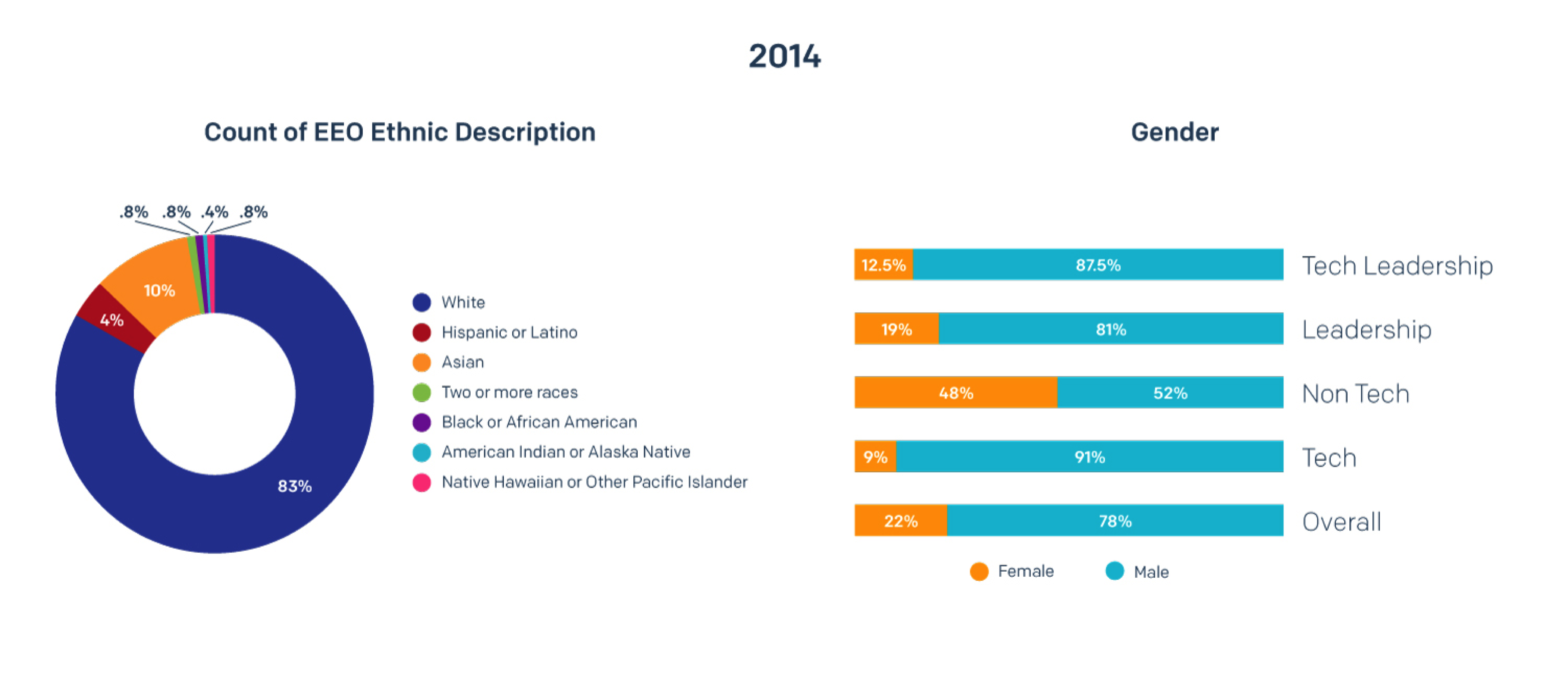 2014

Count of EEO Ethnic Description

.8% .8% .4% .8%

10%

4%

83%

White
Hispanic or Latino
Asian
Two or more races
Black or African American
American Indian or Alaska Native
Native Hawaiian or Other Pacific Islander

Gender

12.5% 87.5% Tech Leadership

19% 81% Leadership

48% 52% Non Tech

9% 91% Tech

22% 78% Overall

Female Male